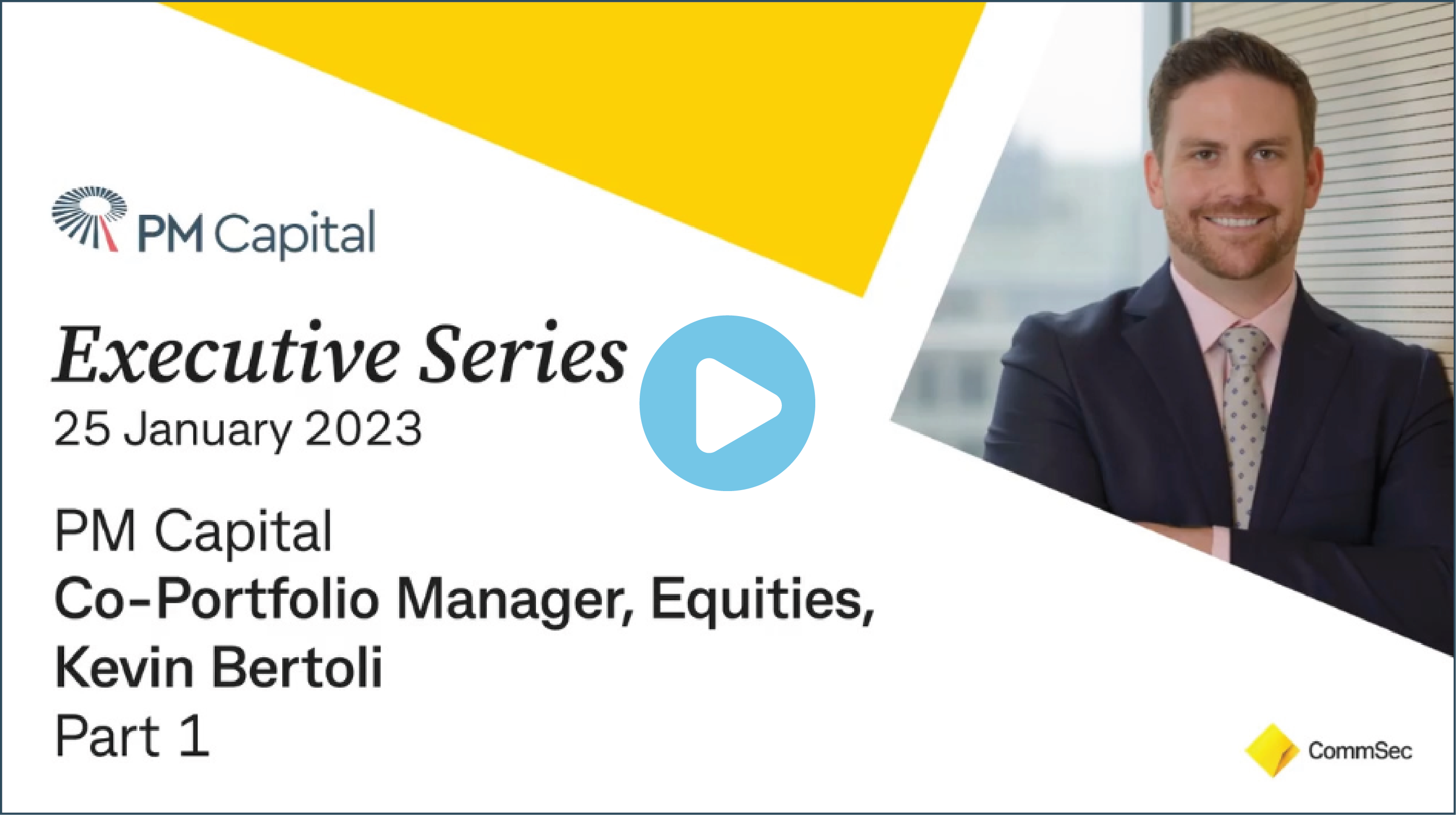 PM Capital

Executive Series
25 January 2023

PM Capital
Co-Portfolio Manager, Equities,
Kevin Bertoli
Part 1

CommSec